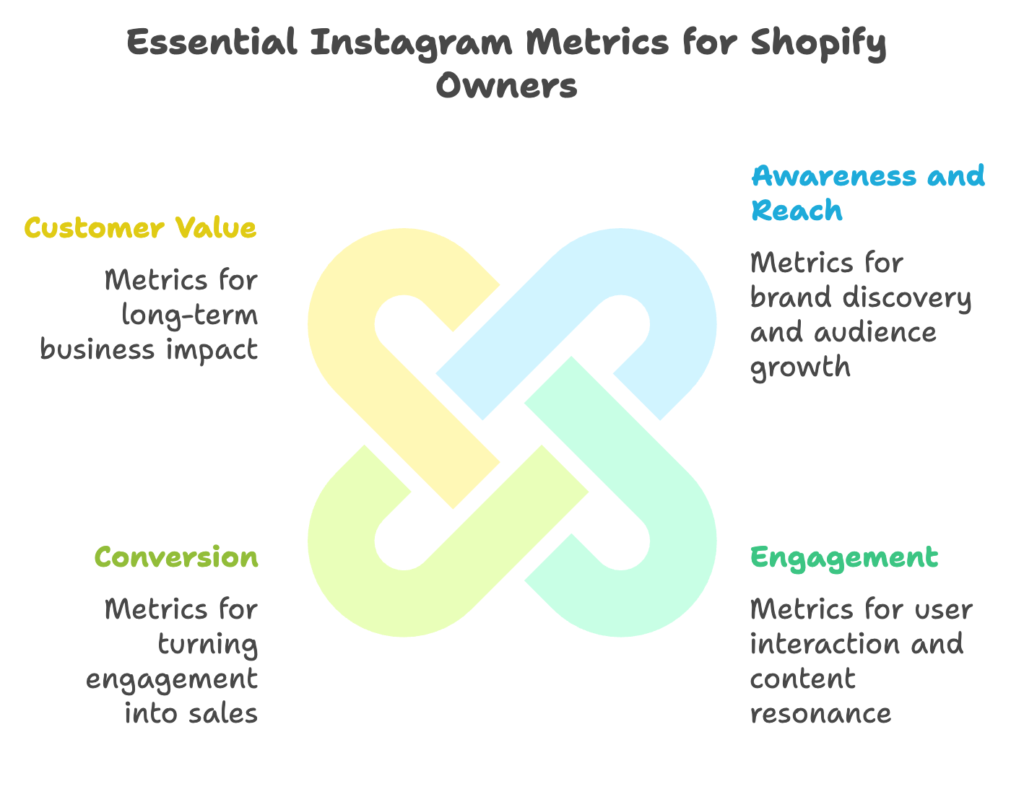 Essential Instagram Metrics for Shopify Owners

Customer Value

Metrics for long-term business impact

Awareness and Reach

Metrics for brand discovery and audience growth

Conversion

Metrics for turning engagement into sales

Engagement

Metrics for user interaction and content resonance